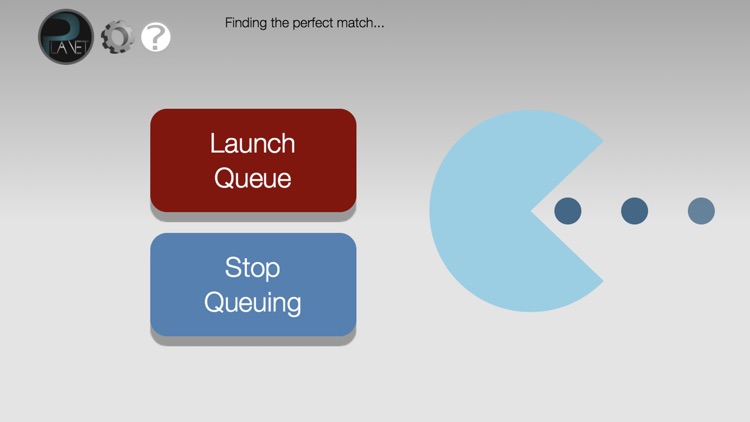 PLANET

?

Finding the perfect match...

Launch Queue

Stop Queuing